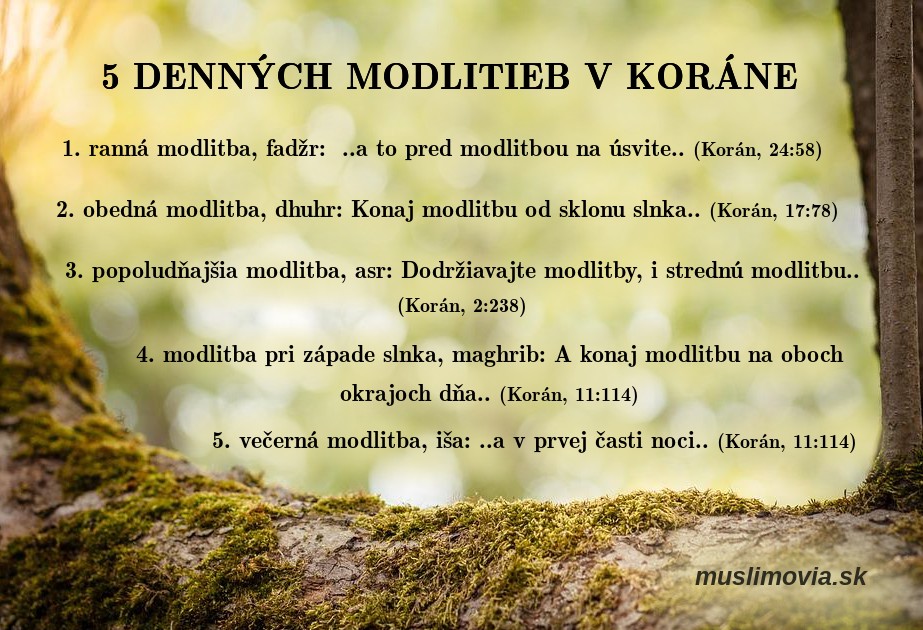 5 DENNÝCH MODLITIEB V KORÁNE

1. ranná modlitba, fadžr: ..a to pred modlitbou na úsvite.. (Korán, 24:58)

2. obedná modlitba, dhuhr: Konaj modlitbu od sklonu slnka.. (Korán, 17:78)

3. popoludňajšia modlitba, asr: Dodržiavajte modlitby, i strednú modlitbu.. (Korán, 2:238)

4. modlitba pri západe slnka, maghrib: A konaj modlitbu na oboch okrajoch dňa.. (Korán, 11:114)

5. večerná modlitba, iša: ..a v prvej časti noci.. (Korán, 11:114)

muslimovia.sk